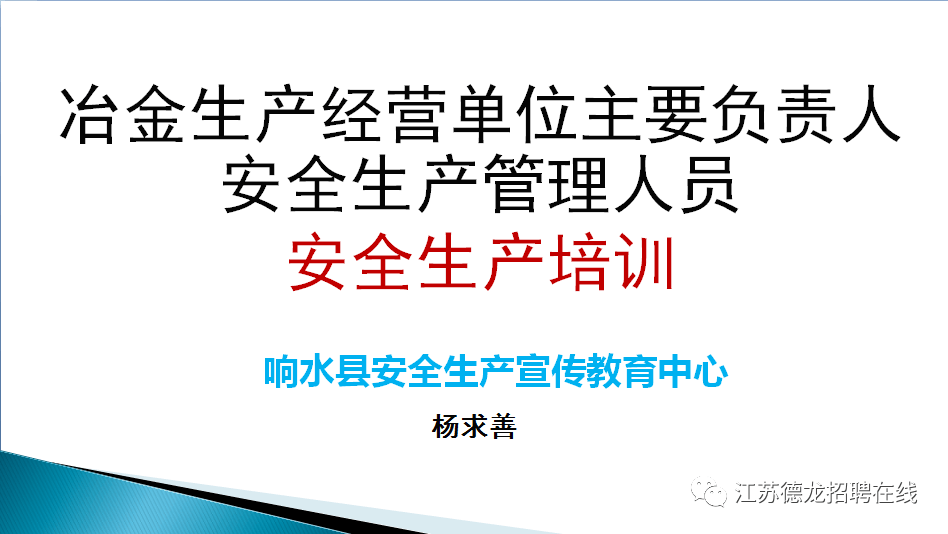 冶金生产经营单位主要负责人
安全生产管理人员
安全生产培训

响水县安全生产宣传教育中心

杨求善

江苏德龙招聘在线